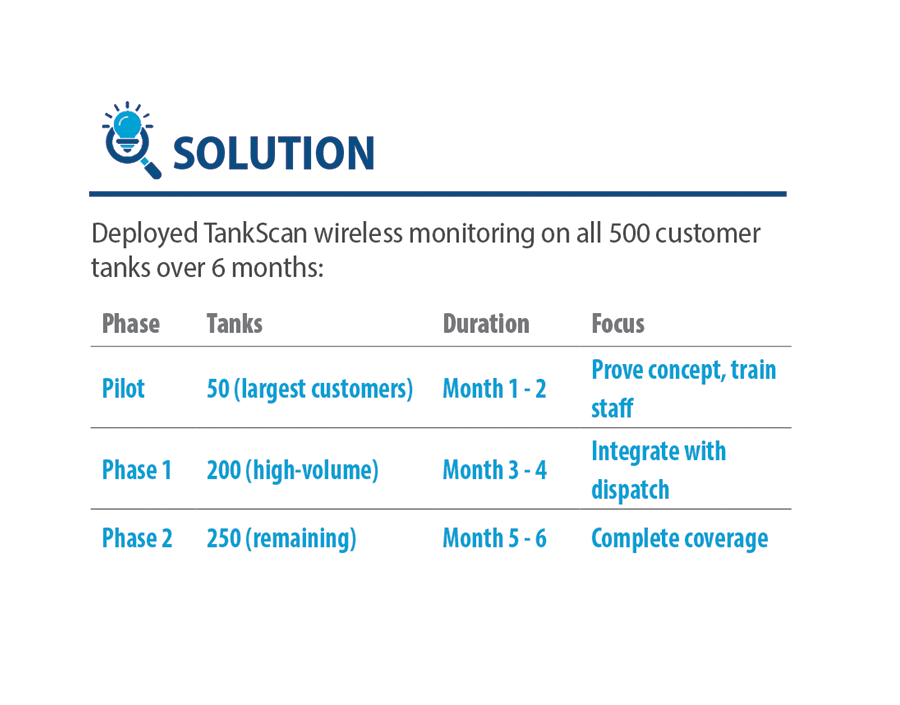 SOLUTION

Deployed TankScan wireless monitoring on all 500 customer tanks over 6 months:

| Phase | Tanks | Duration | Focus |
|---|---|---|---|
| Pilot | 50 (largest customers) | Month 1 - 2 | Prove concept, train staff |
| Phase 1 | 200 (high-volume) | Month 3 - 4 | Integrate with dispatch |
| Phase 2 | 250 (remaining) | Month 5 - 6 | Complete coverage |